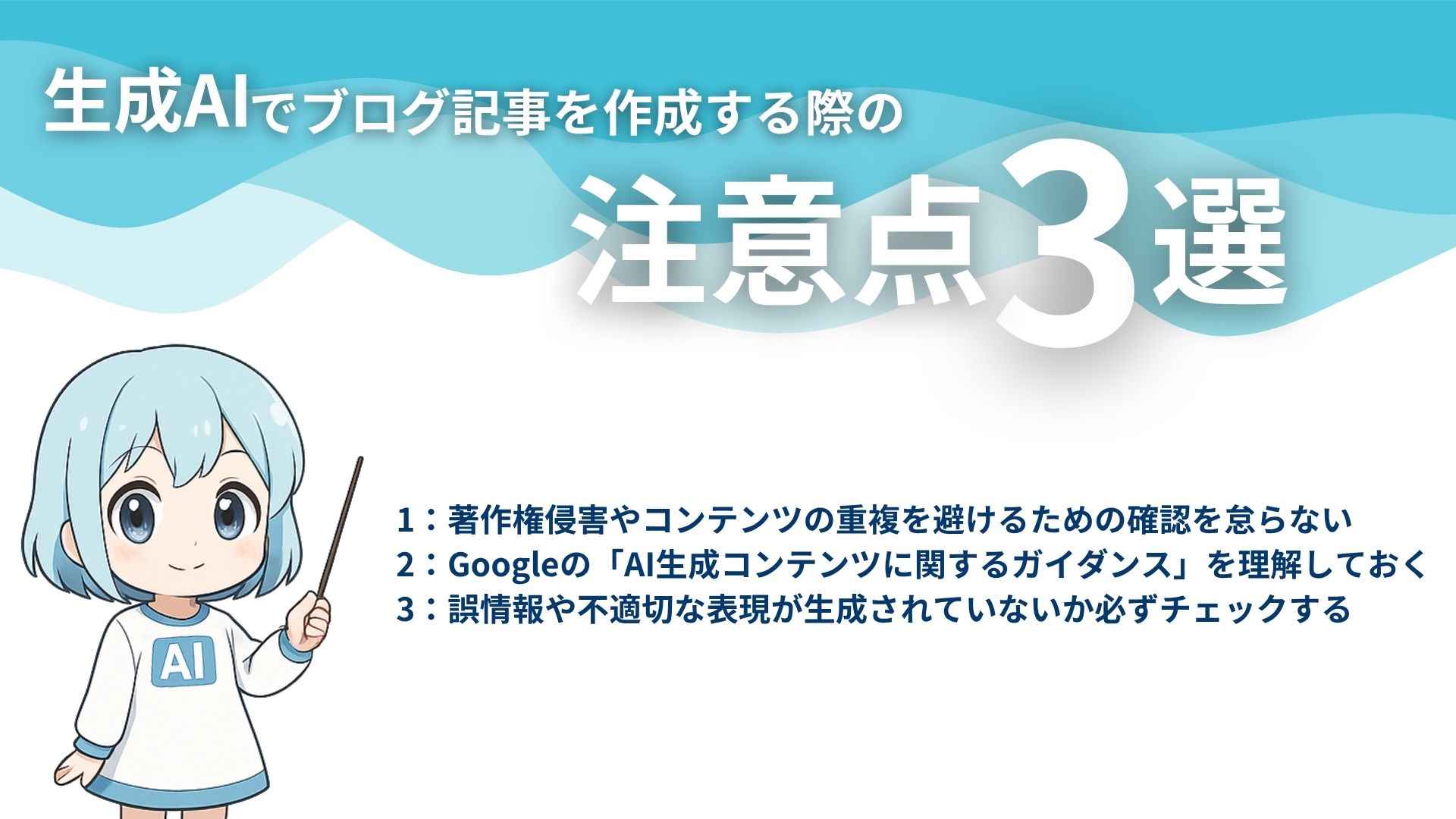 生成AIでブログ記事を作成する際の

注意点3選

AI

1：著作権侵害やコンテンツの重複を避けるための確認を怠らない
2：Googleの「AI生成コンテンツに関するガイダンス」を理解しておく
3：誤情報や不適切な表現が生成されていないか必ずチェックする